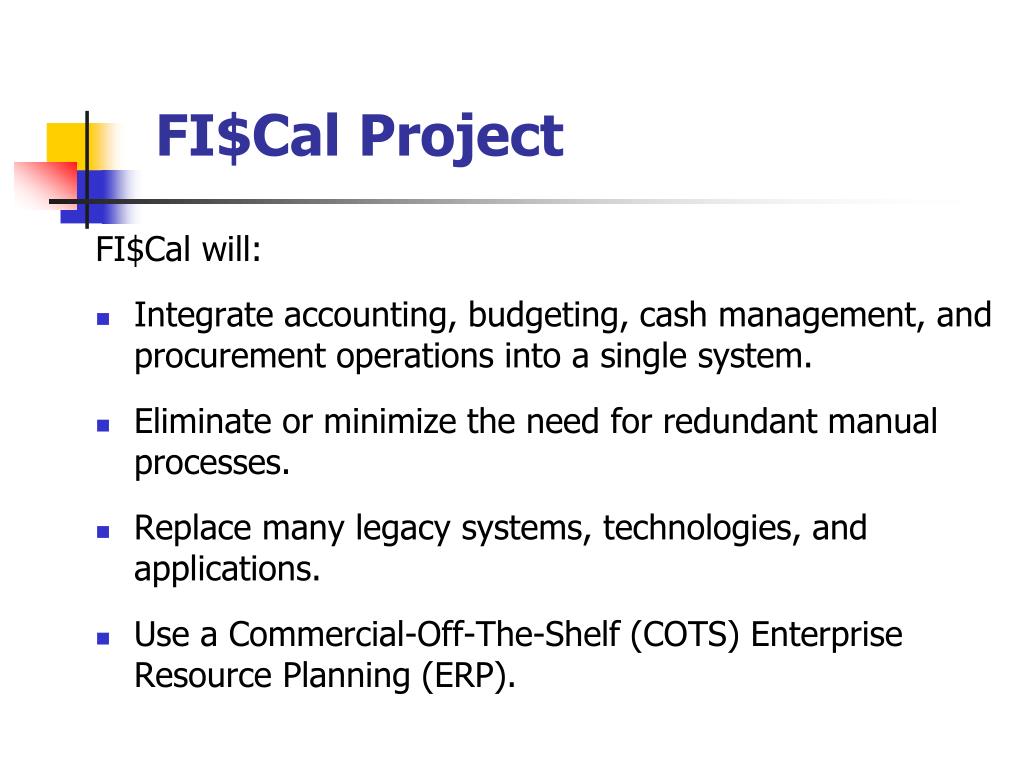 FI$Cal Project

FI$Cal will:

- Integrate accounting, budgeting, cash management, and procurement operations into a single system.
- Eliminate or minimize the need for redundant manual processes.
- Replace many legacy systems, technologies, and applications.
- Use a Commercial-Off-The-Shelf (COTS) Enterprise Resource Planning (ERP).